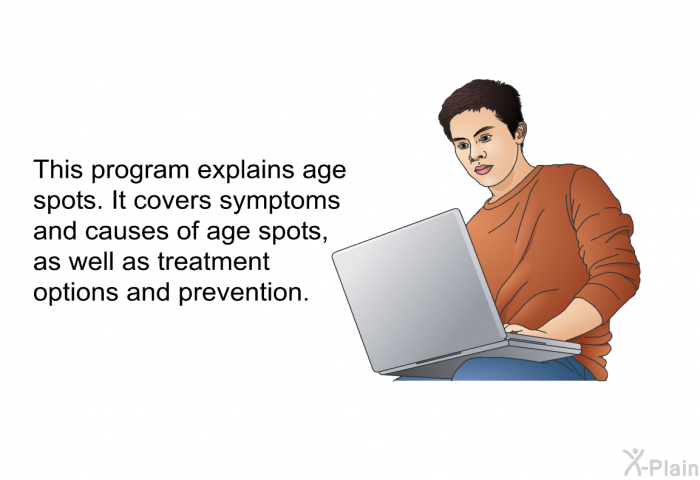 This program explains age spots. It covers symptoms and causes of age spots, as well as treatment options and prevention.

X-Plain